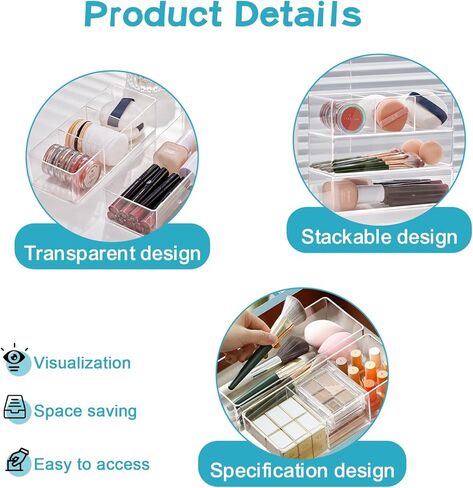 Product Details

Transparent design

Stackable design

Visualization

Space saving

Easy to access

Specification design